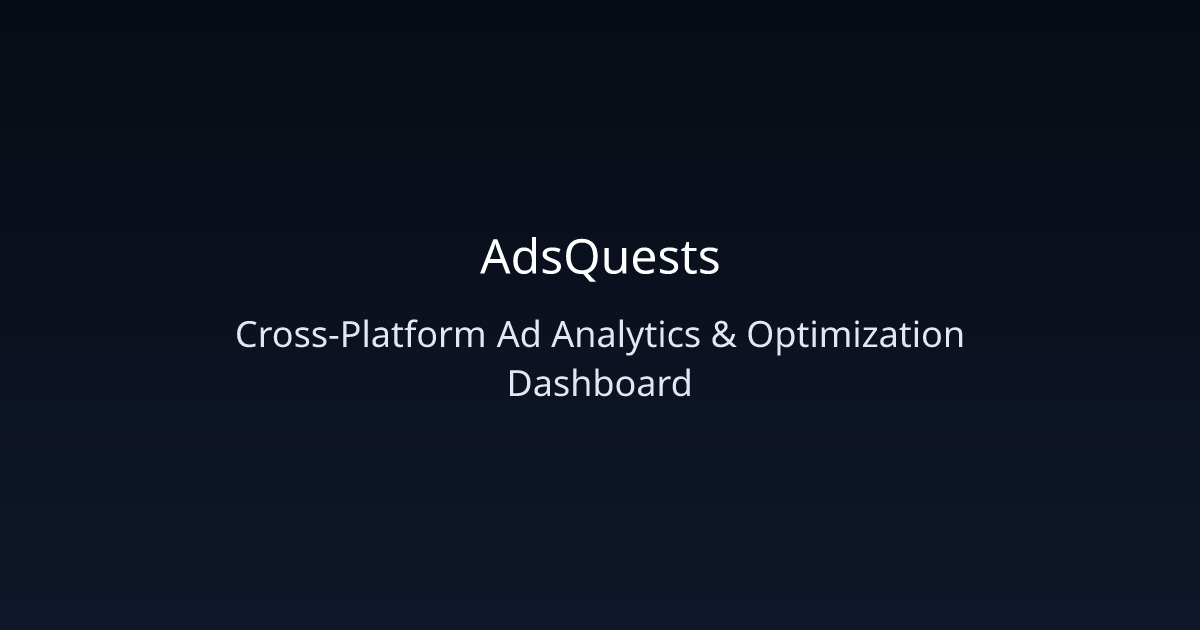 AdsQuests

Cross-Platform Ad Analytics & Optimization Dashboard